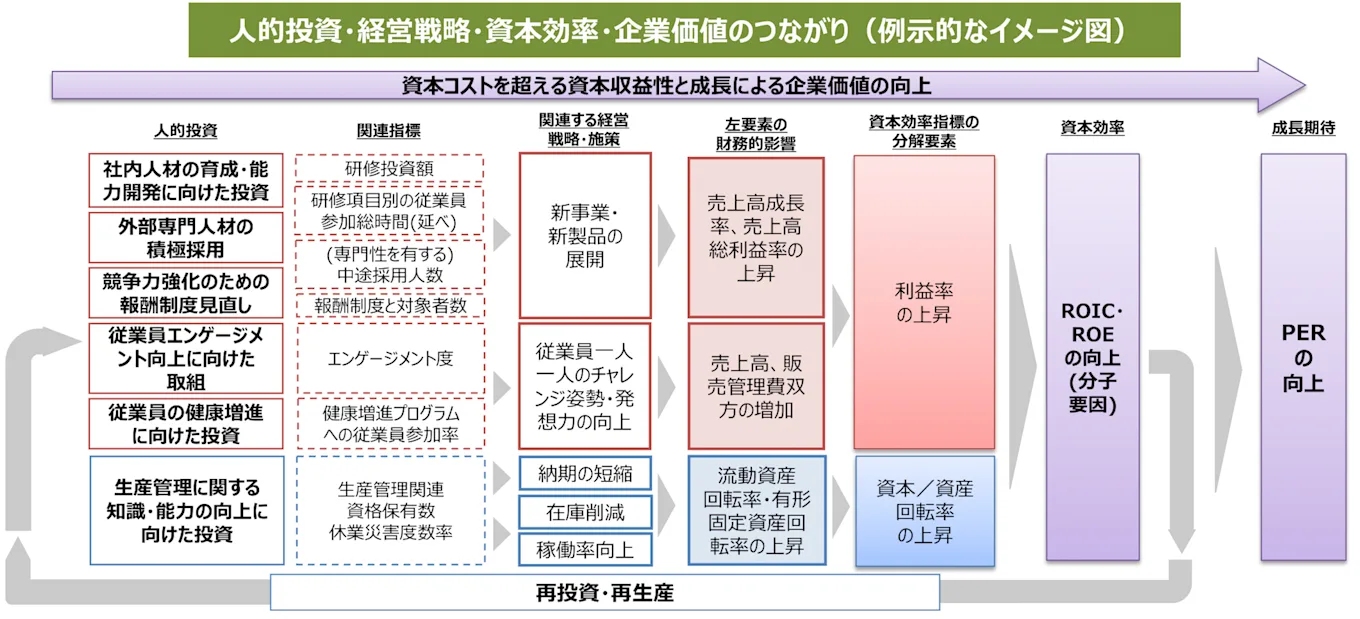 人的投資・経営戦略・資本効率・企業価値のつながり（例示的なイメージ図）

資本コストを超える資本収益性と成長による企業価値の向上

人的投資

社内人材の育成・能力開発に向けた投資

外部専門人材の積極採用

競争力強化のための報酬制度見直し

従業員エンゲージメント向上に向けた取組

従業員の健康増進に向けた投資

生産管理に関する知識・能力の向上に向けた投資

関連指標

研修投資額

研修項目別の従業員参加総時間(延べ)

(専門性を有する)中途採用人数

報酬制度と対象者数

エンゲージメント度

健康増進プログラムへの従業員参加率

生産管理関連資格保有数
休業災害度数率

関連する経営戦略・施策

新事業・新製品の展開

従業員一人一人のチャレンジ姿勢・発想力の向上

納期の短縮

在庫削減

稼働率向上

左要素の財務的影響

売上高成長率、売上高総利益率の上昇

売上高、販売管理費双方の増加

流動資産回転率・有形固定資産回転率の上昇

資本効率指標の分解要素

利益率の上昇

資本／資産回転率の上昇

資本効率

ROIC・ROEの向上（分子要因）

成長期待

PERの向上

再投資・再生産